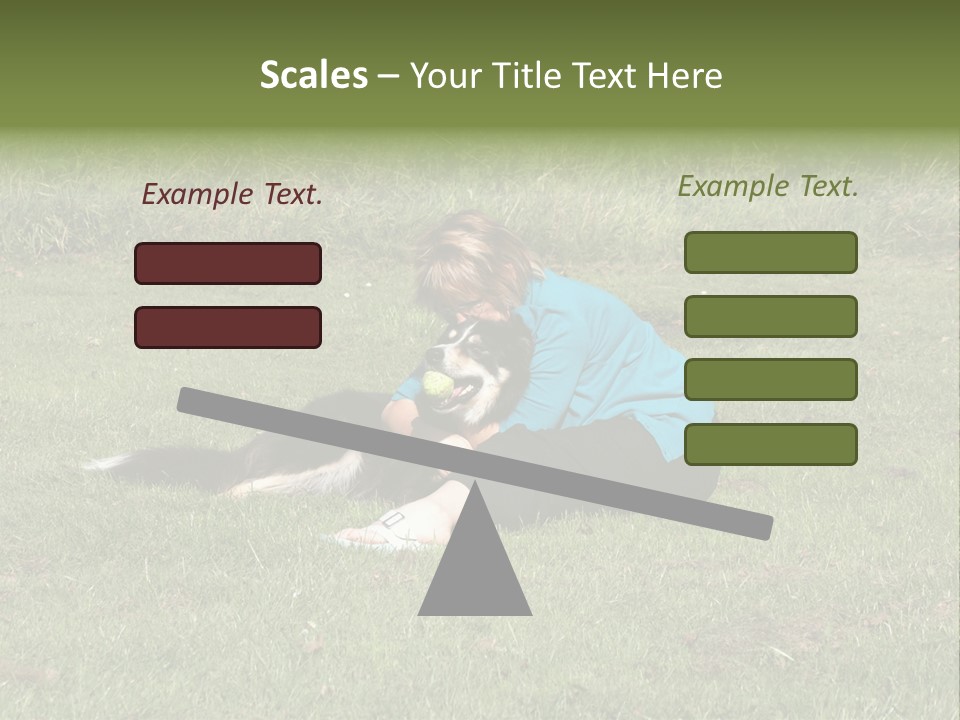 Scales – Your Title Text Here

Example Text.

Example Text.